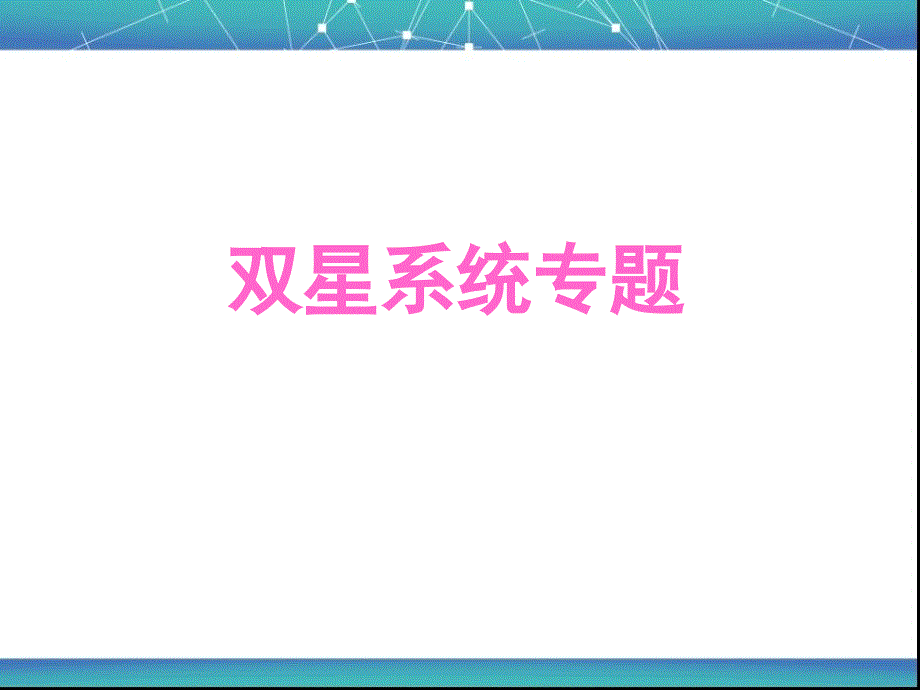 双星系统专题